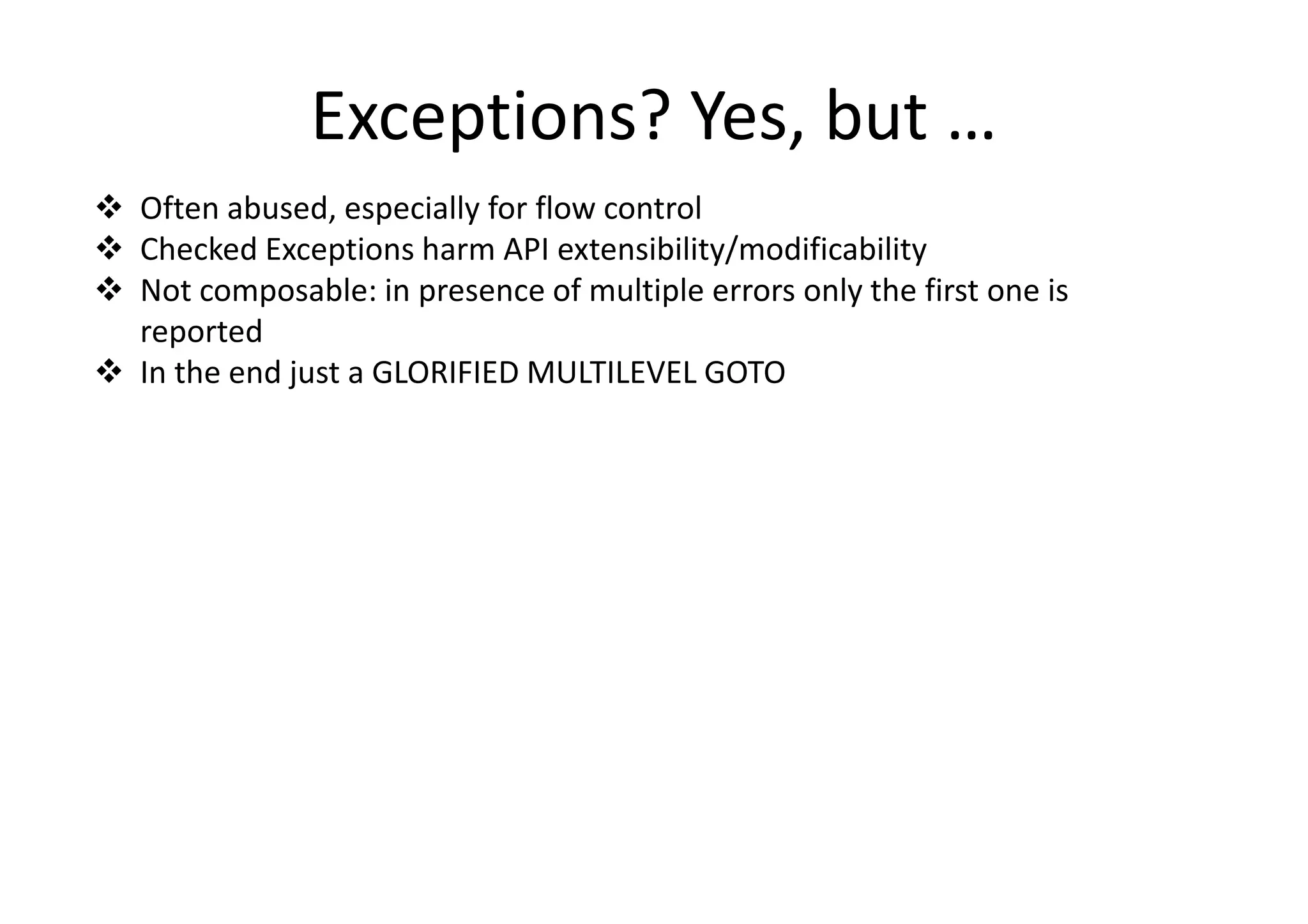 Exceptions? Yes, but …

❖ Often abused, especially for flow control
❖ Checked Exceptions harm API extensibility/modificability
❖ Not composable: in presence of multiple errors only the first one is reported
❖ In the end just a GLORIFIED MULTILEVEL GOTO